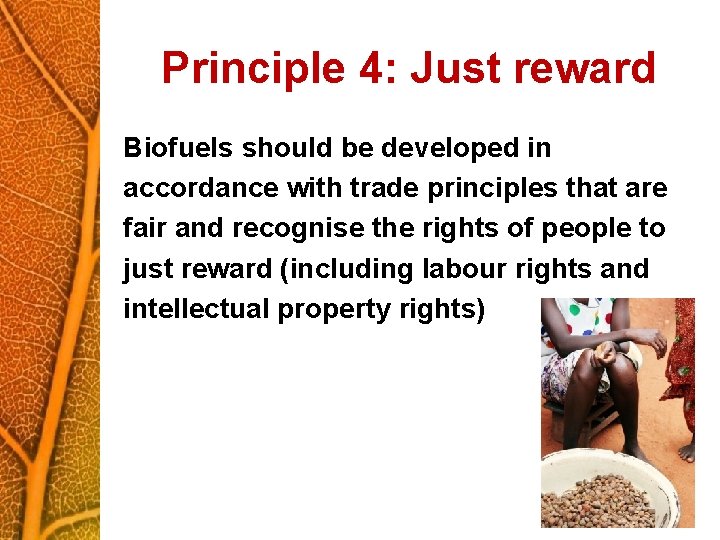 Principle 4: Just reward

Biofuels should be developed in accordance with trade principles that are fair and recognise the rights of people to just reward (including labour rights and intellectual property rights)